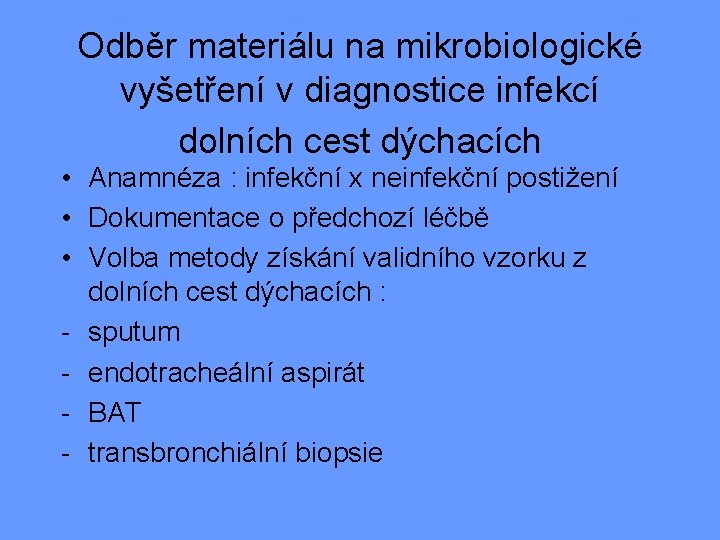 Odběr materiálu na mikrobiologické vyšetření v diagnostice infekcí dolních cest dýchacích

• Anamnéza : infekční x neinfekční postižení
• Dokumentace o předchozí léčbě
• Volba metody získání validního vzorku z dolních cest dýchacích :
- sputum
- endotracheální aspirát
- BAT
- transbronchiální biopsie